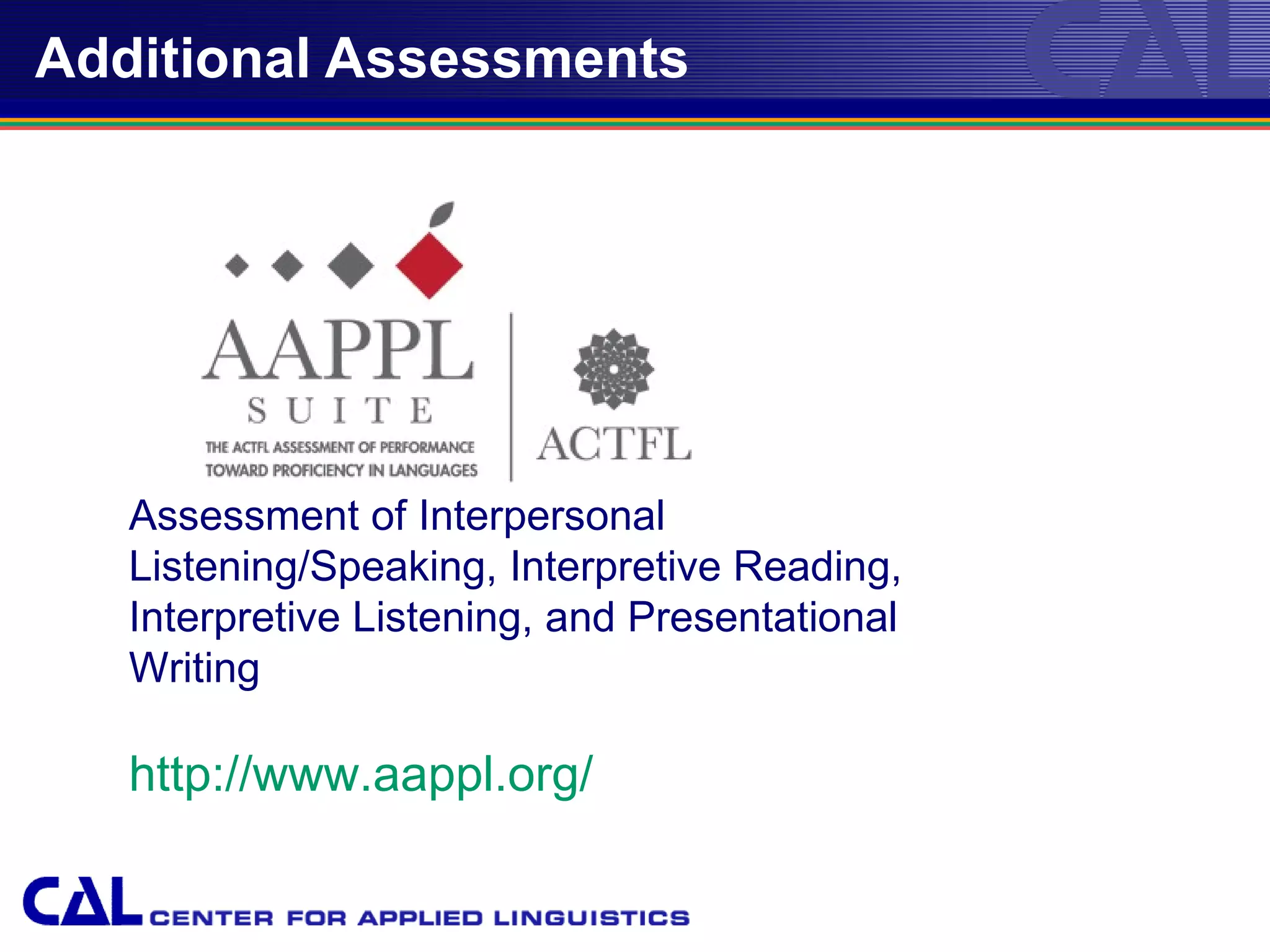 Additional Assessments

CAL

AAPPL
SUITE
THE ACTFL ASSESSMENT OF PERFORMANCE TOWARD PROFICIENCY IN LANGUAGES

ACTFL

Assessment of Interpersonal Listening/Speaking, Interpretive Reading, Interpretive Listening, and Presentational Writing

http://www.aappl.org/

CAL CENTER FOR APPLIED LINGUISTICS